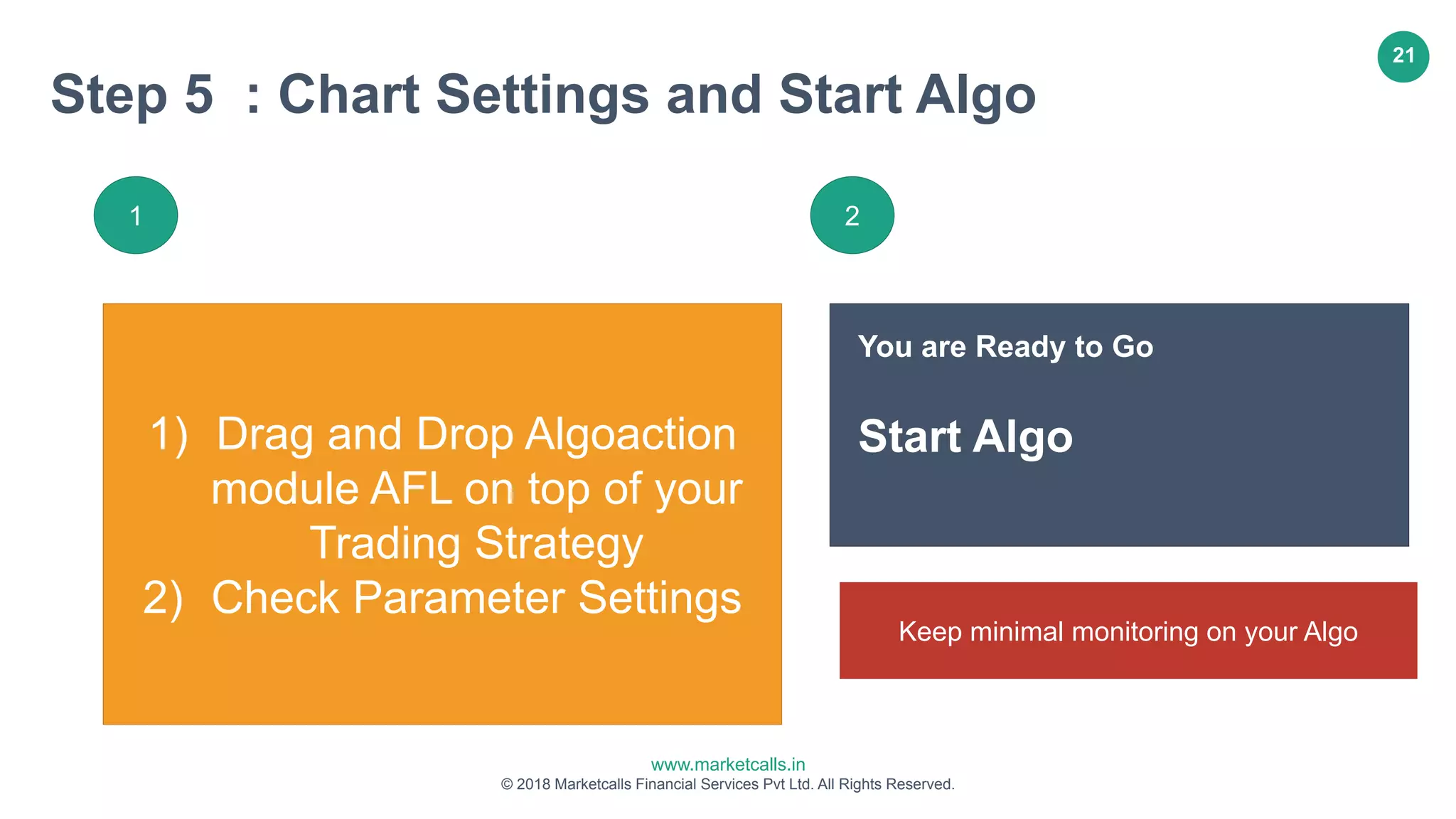 21

Step 5 : Chart Settings and Start Algo

1

2

1) Drag and Drop Algoaction module AFL on top of your Trading Strategy
2) Check Parameter Settings

You are Ready to Go

Start Algo

Keep minimal monitoring on your Algo

www.marketcalls.in
© 2018 Marketcalls Financial Services Pvt Ltd. All Rights Reserved.